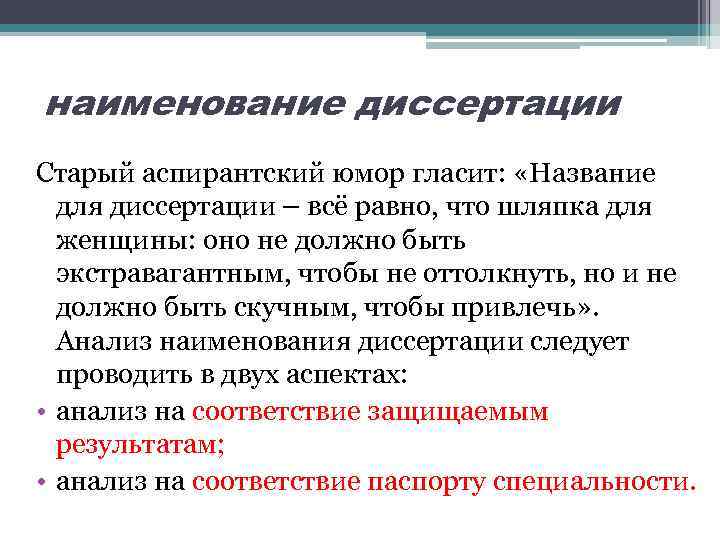 наименование диссертации

Старый аспирантский юмор гласит: «Название для диссертации – всё равно, что шляпка для женщины: оно не должно быть экстравагантным, чтобы не оттолкнуть, но и не должно быть скучным, чтобы привлечь». Анализ наименования диссертации следует проводить в двух аспектах:

• анализ на соответствие защищаемым результатам;
• анализ на соответствие паспорту специальности.